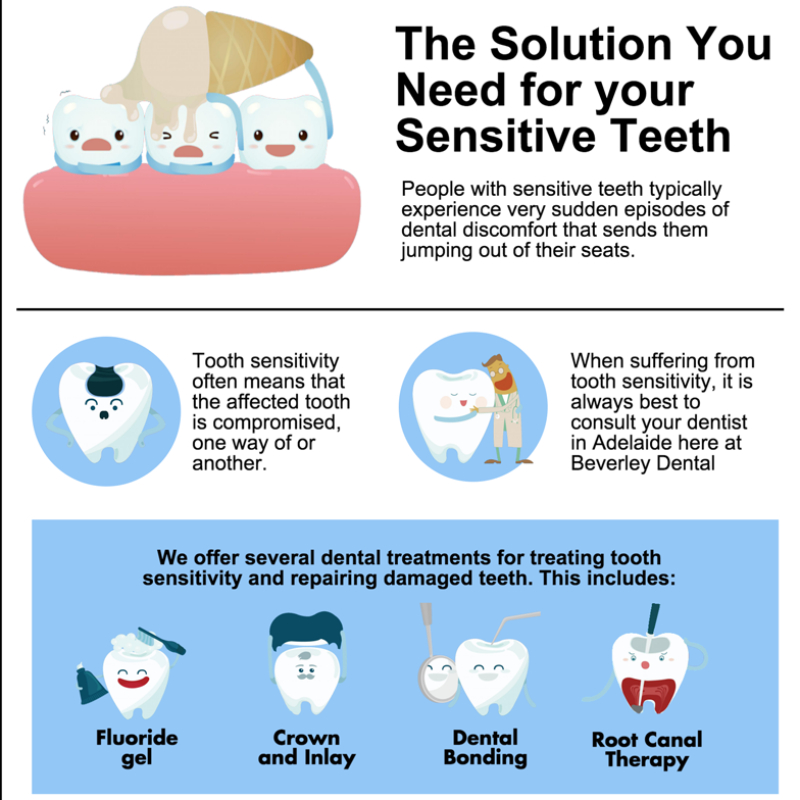 The Solution You Need for your Sensitive Teeth

People with sensitive teeth typically experience very sudden episodes of dental discomfort that sends them jumping out of their seats.

Tooth sensitivity often means that the affected tooth is compromised, one way of or another.

When suffering from tooth sensitivity, it is always best to consult your dentist in Adelaide here at Beverley Dental

We offer several dental treatments for treating tooth sensitivity and repairing damaged teeth. This includes:

Fluoride gel

Crown and Inlay

Dental Bonding

Root Canal Therapy